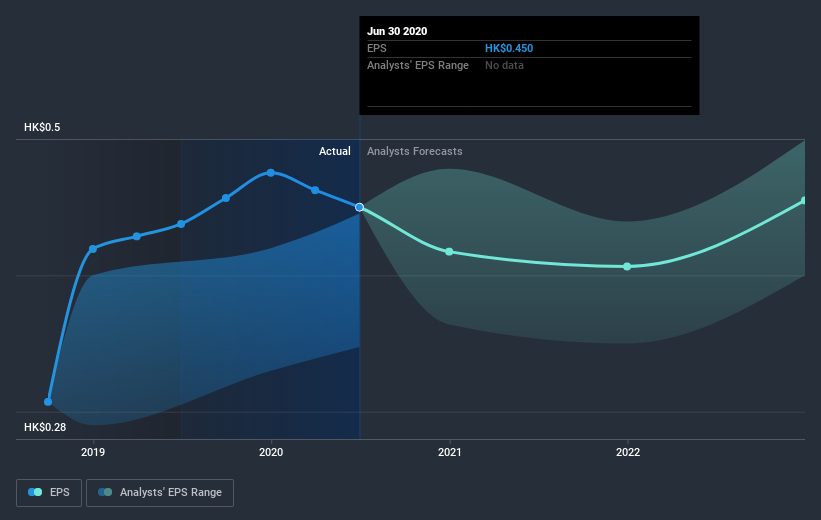 Jun 30 2020
EPS HK$0.450
Analysts' EPS Range No data

HK$0.5
Actual Analysts Forecasts
HK$0.28

2019 2020 2021 2022

EPS Analysts' EPS Range